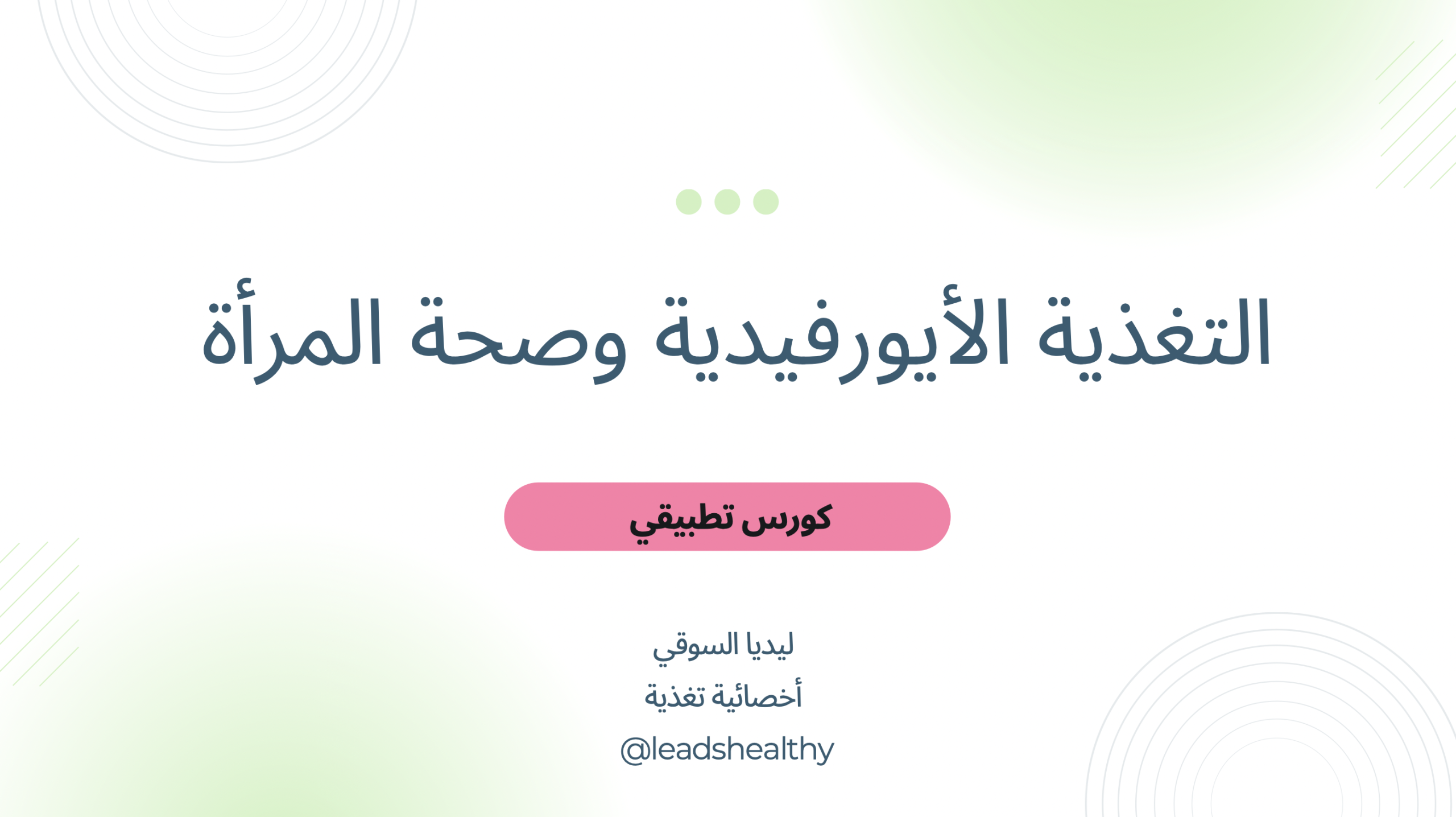 التغذية الأيورفيدية وصحة المرأة

كورس تطبيقي

ليديا السوقي
أخصائية تغذية
@leadshealthy